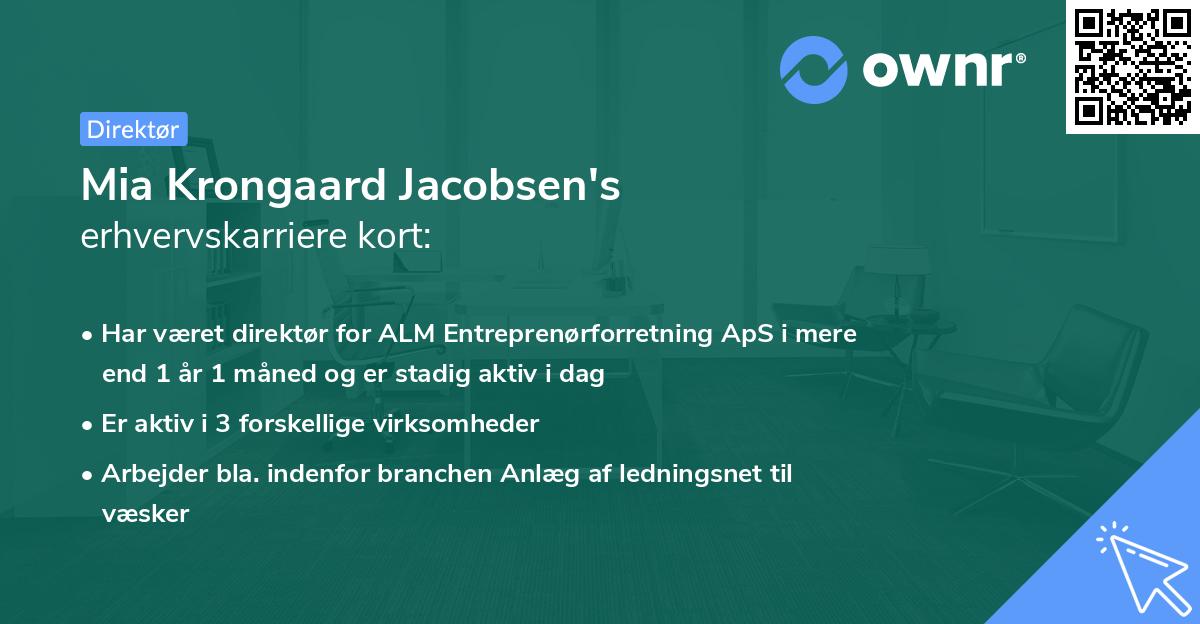 ownr®

Direktør

Mia Krongaard Jacobsen's
erhvervskarriere kort:

• Har været direktør for ALM Entreprenørforretning ApS i mere end 1 år 1 måned og er stadig aktiv i dag
• Er aktiv i 3 forskellige virksomheder
• Arbejder bla. indenfor branchen Anlæg af ledningsnet til væsker